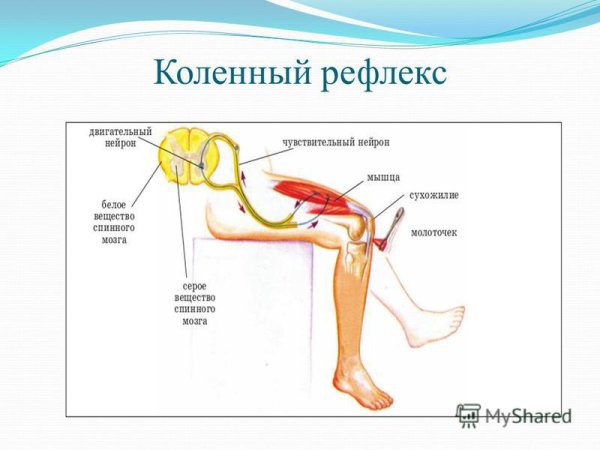 Коленный рефлекс

двигательный нейрон

чувствительный нейрон

мышца

сухожилие

молоточек

белое вещество спинного мозга

серое вещество спинного мозга

MyShared